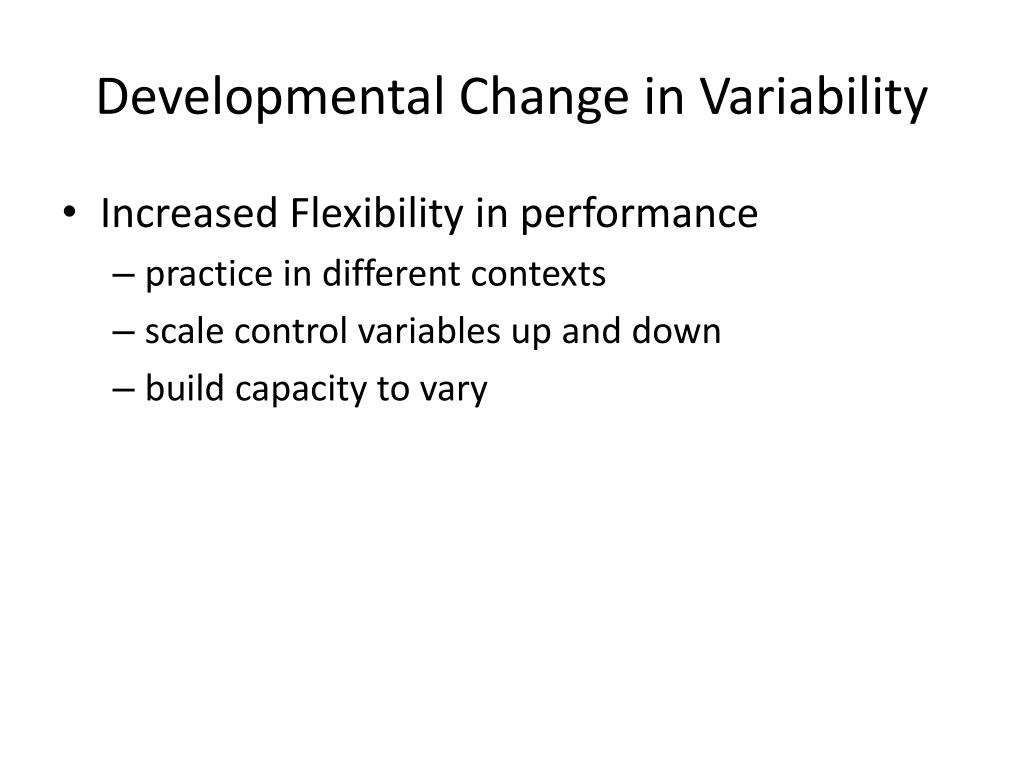 Developmental Change in Variability

• Increased Flexibility in performance
– practice in different contexts
– scale control variables up and down
– build capacity to vary